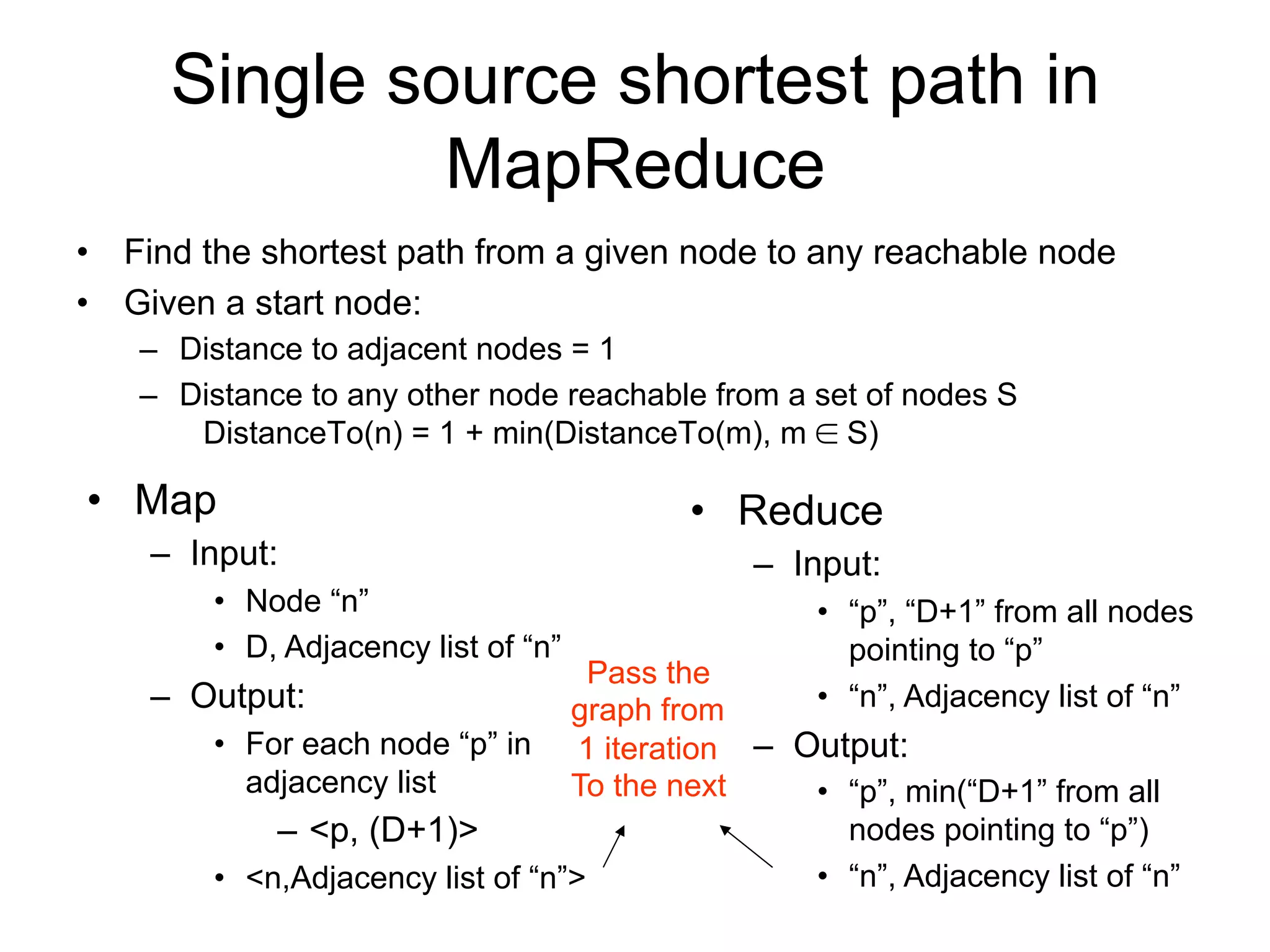 Single source shortest path in MapReduce

• Find the shortest path from a given node to any reachable node
• Given a start node:
– Distance to adjacent nodes = 1
– Distance to any other node reachable from a set of nodes S
DistanceTo(n) = 1 + min(DistanceTo(m), m $\in$ S)

• Map
– Input:
• Node “n”
• D, Adjacency list of “n”
– Output:
• For each node “p” in adjacency list
– <p, (D+1)>
• <n,Adjacency list of “n”>

Pass the graph from 1 iteration To the next

• Reduce
– Input:
• “p”, “D+1” from all nodes pointing to “p”
• “n”, Adjacency list of “n”
– Output:
• “p”, min(“D+1” from all nodes pointing to “p”)
• “n”, Adjacency list of “n”